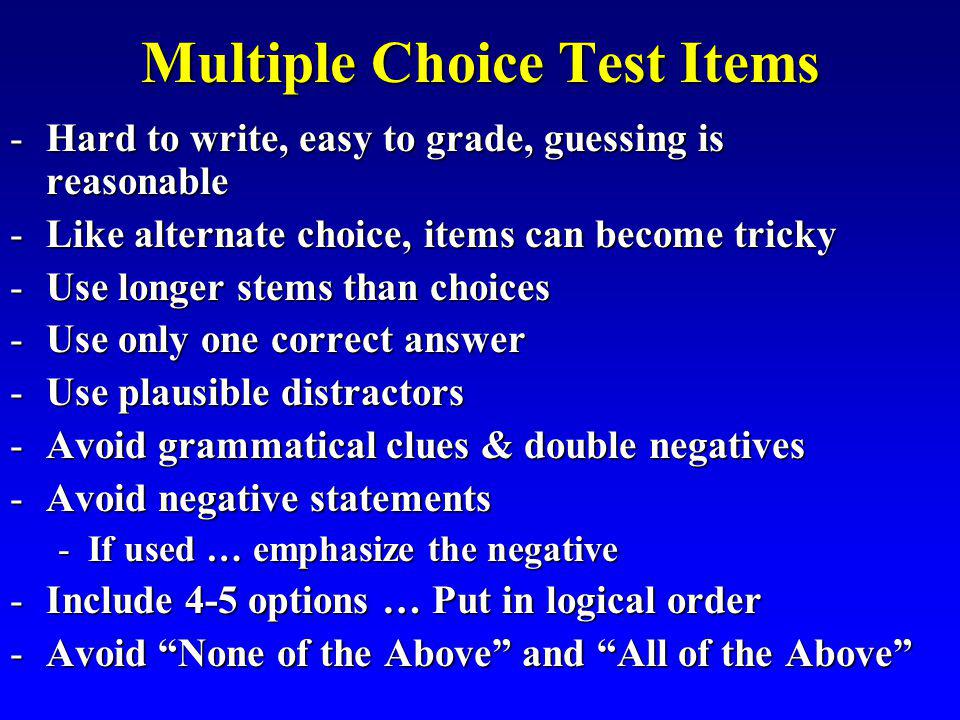 Multiple Choice Test Items

- Hard to write, easy to grade, guessing is reasonable
- Like alternate choice, items can become tricky
- Use longer stems than choices
- Use only one correct answer
- Use plausible distractors
- Avoid grammatical clues & double negatives
- Avoid negative statements
  - If used … emphasize the negative
- Include 4-5 options … Put in logical order
- Avoid “None of the Above” and “All of the Above”